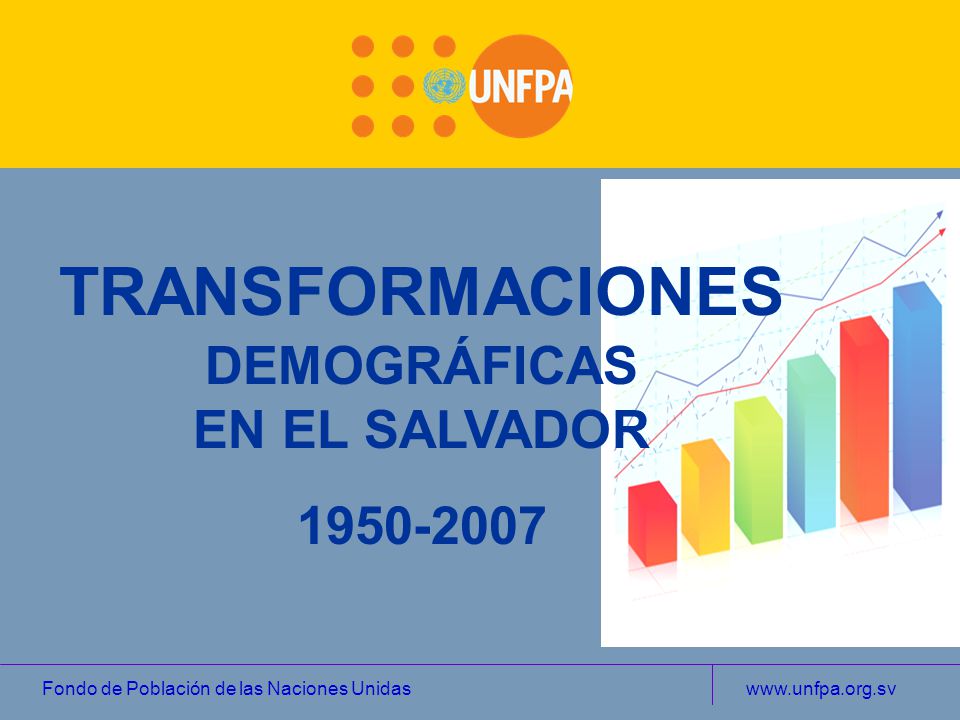 UNFPA

TRANSFORMACIONES
DEMOGRÁFICAS
EN EL SALVADOR

1950-2007

Fondo de Población de las Naciones Unidas

www.unfpa.org.sv